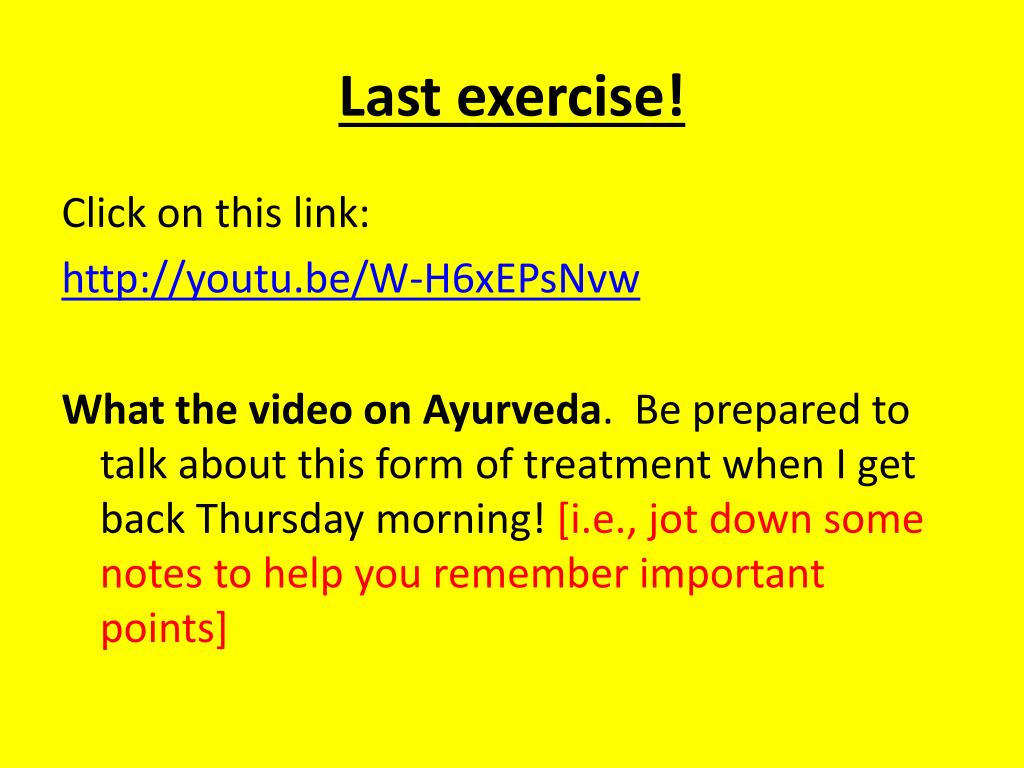 Last exercise!

Click on this link:

http://youtu.be/W-H6xEPsNvw

What the video on Ayurveda. Be prepared to talk about this form of treatment when I get back Thursday morning! [i.e., jot down some notes to help you remember important points]